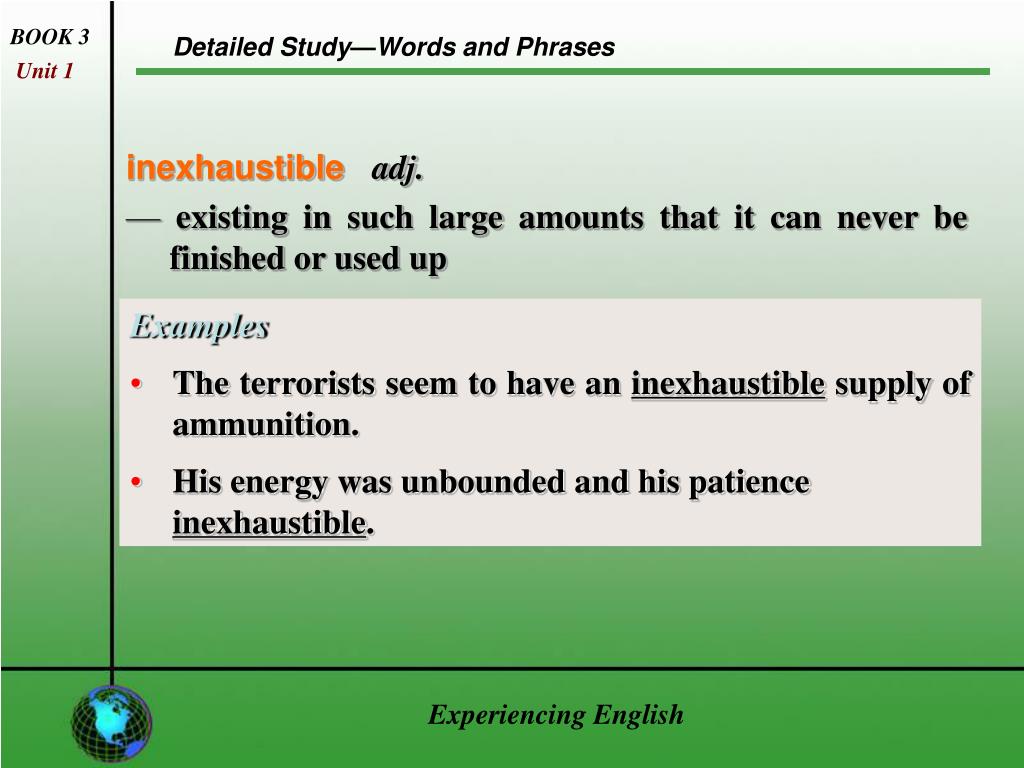 BOOK 3
Unit 1

Detailed Study—Words and Phrases

inexhaustible adj.
— existing in such large amounts that it can never be finished or used up

Examples
• The terrorists seem to have an inexhaustible supply of ammunition.
• His energy was unbounded and his patience inexhaustible.

Experiencing English